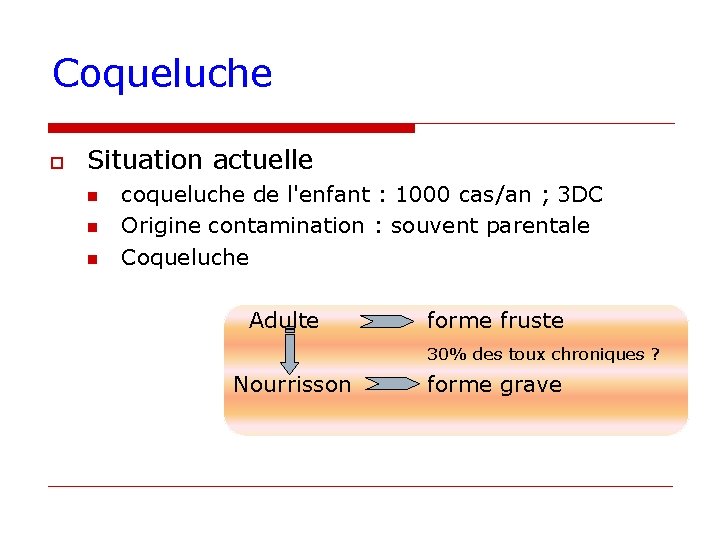 Coqueluche

Situation actuelle

coqueluche de l'enfant : 1000 cas/an ; 3DC

Origine contamination : souvent parentale

Coqueluche

Adulte forme fruste

30% des toux chroniques ?

Nourrisson forme grave